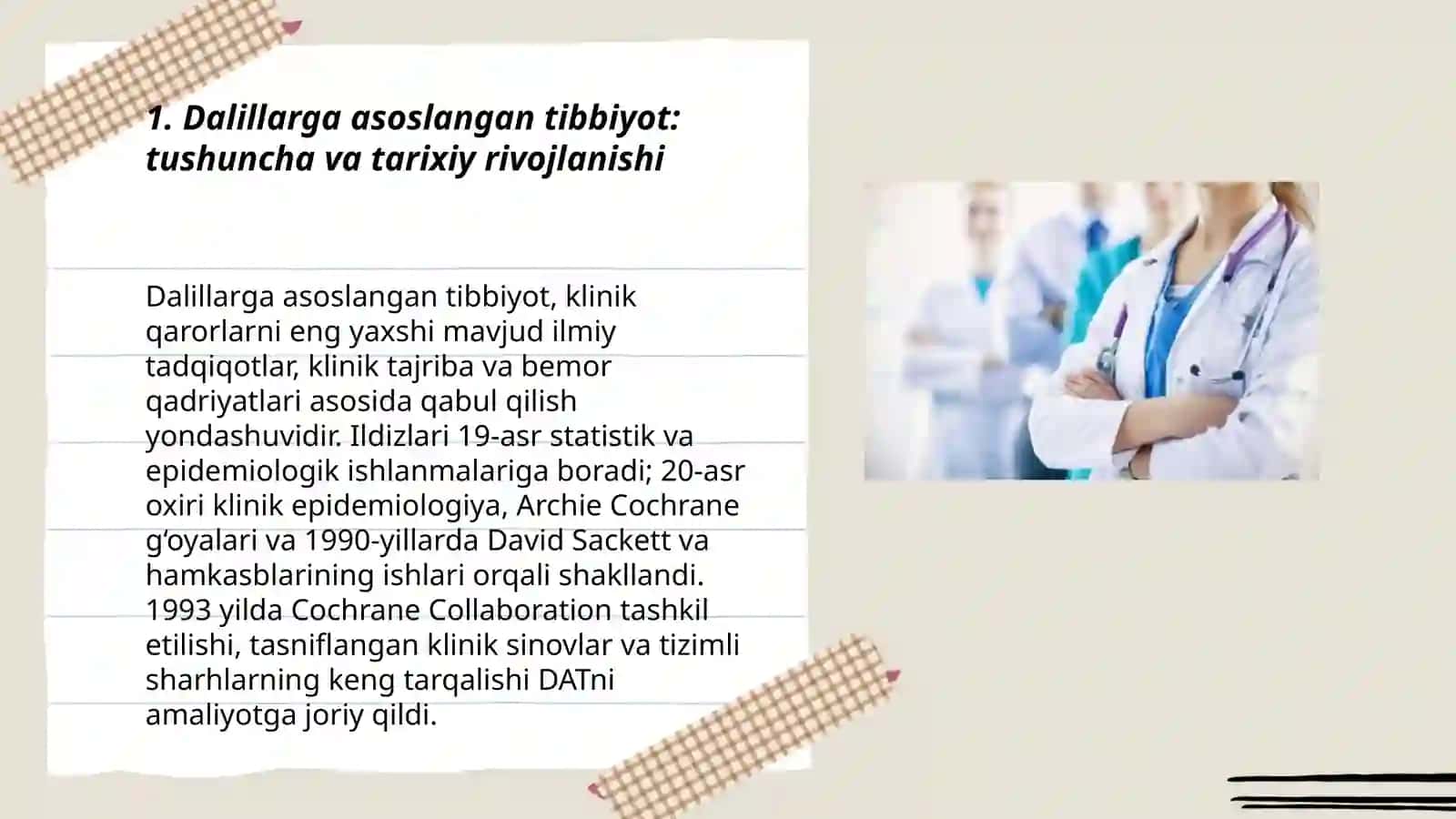 1. Dalillarga asoslangan tibbiyot: tushuncha va tarixiy rivojlanishi

Dalillarga asoslangan tibbiyot, klinik qarorlarni eng yaxshi mavjud ilmiy tadqiqotlar, klinik tajriba va bemor qadriyatlari asosida qabul qilish yondashuvidir. Ildizlari 19-asr statistik va epidemiologik ishlanmalariga boradi; 20-asr oxiri klinik epidemiologiya, Archie Cochrane g‘oyalari va 1990-yillarda David Sackett va hamkasblarining ishlari orqali shakllandi. 1993 yilda Cochrane Collaboration tashkil etilishi, tasniflangan klinik sinovlar va tizimli sharhlarning keng tarqalishi DATni amaliyotga joriy qildi.